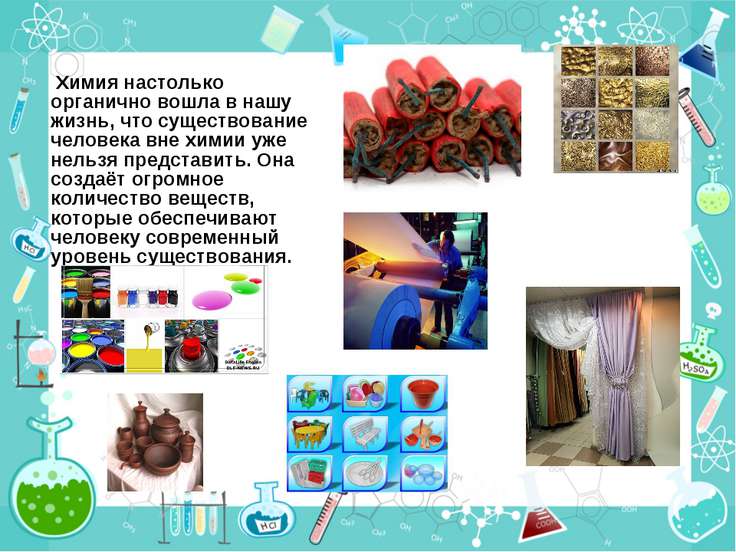 Химия настолько органично вошла в нашу жизнь, что существование человека вне химии уже нельзя представить. Она создаёт огромное количество веществ, которые обеспечивают человеку современный уровень существования.

$H_2O$

$H_2SO_4$

$HCl$